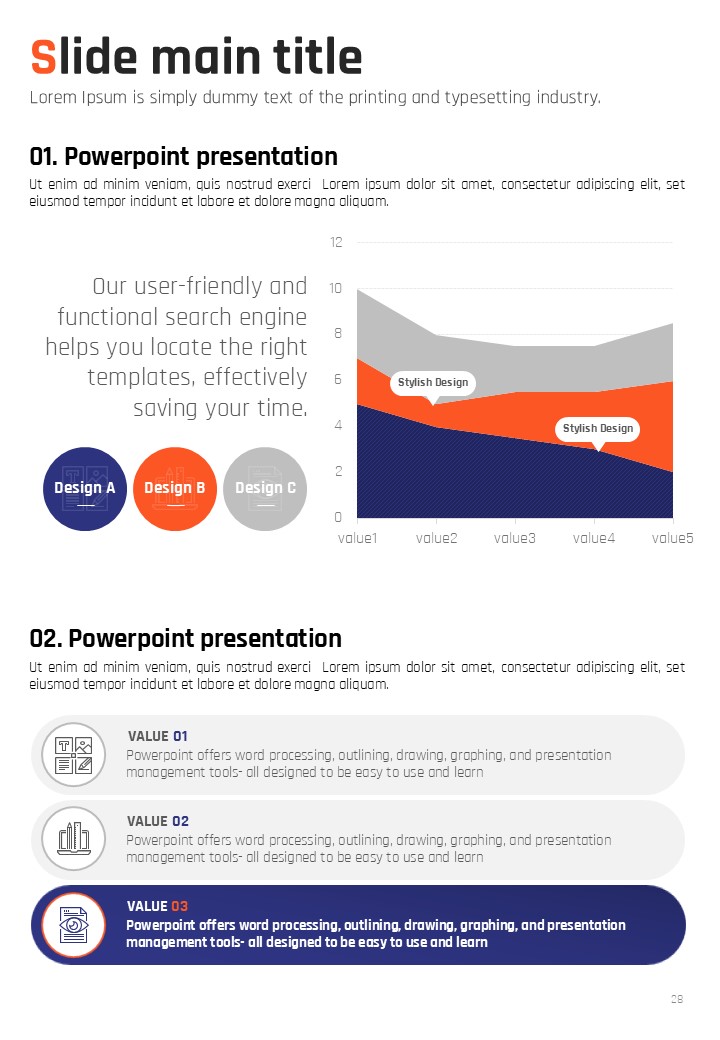 Slide main title
Lorem Ipsum is simply dummy text of the printing and typesetting industry.

01. Powerpoint presentation
Ut enim ad minim veniam, quis nostrud exerci Lorem ipsum dolor sit amet, consectetur adipiscing elit, set eiusmod tempor incidunt et labore et dolore magna aliquam.

Our user-friendly and functional search engine helps you locate the right templates, effectively saving your time.

Design A
Design B
Design C

12
10
8
6
4
2
0
Stylish Design
Stylish Design
value1 value2 value3 value4 value5

02. Powerpoint presentation
Ut enim ad minim veniam, quis nostrud exerci Lorem ipsum dolor sit amet, consectetur adipiscing elit, set eiusmod tempor incidunt et labore et dolore magna aliquam.

VALUE 01
Powerpoint offers word processing, outlining, drawing, graphing, and presentation management tools- all designed to be easy to use and learn

VALUE 02
Powerpoint offers word processing, outlining, drawing, graphing, and presentation management tools- all designed to be easy to use and learn

VALUE 03
Powerpoint offers word processing, outlining, drawing, graphing, and presentation management tools- all designed to be easy to use and learn

28